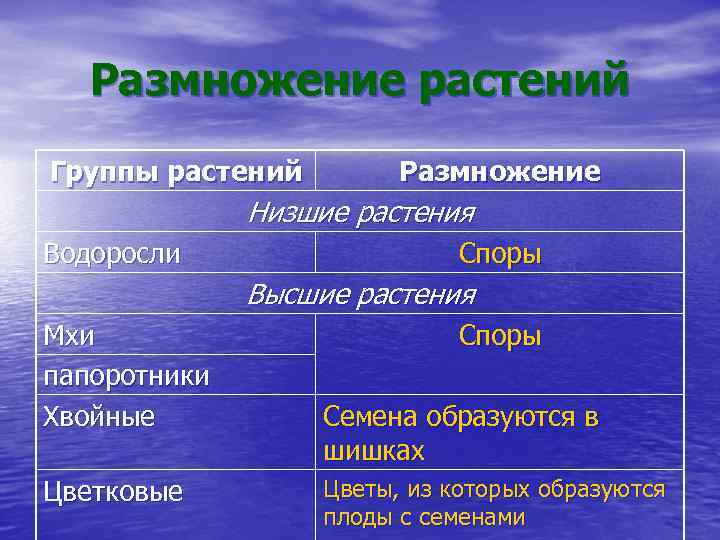 Размножение растений

| Группы растений | Размножение |
|---|---|
| Низшие растения | |
| Водоросли | Споры |
| Высшие растения | |
| Мхи | Споры |
| папоротники | |
| Хвойные | Семена образуются в шишках |
| Цветковые | Цветы, из которых образуются плоды с семенами |